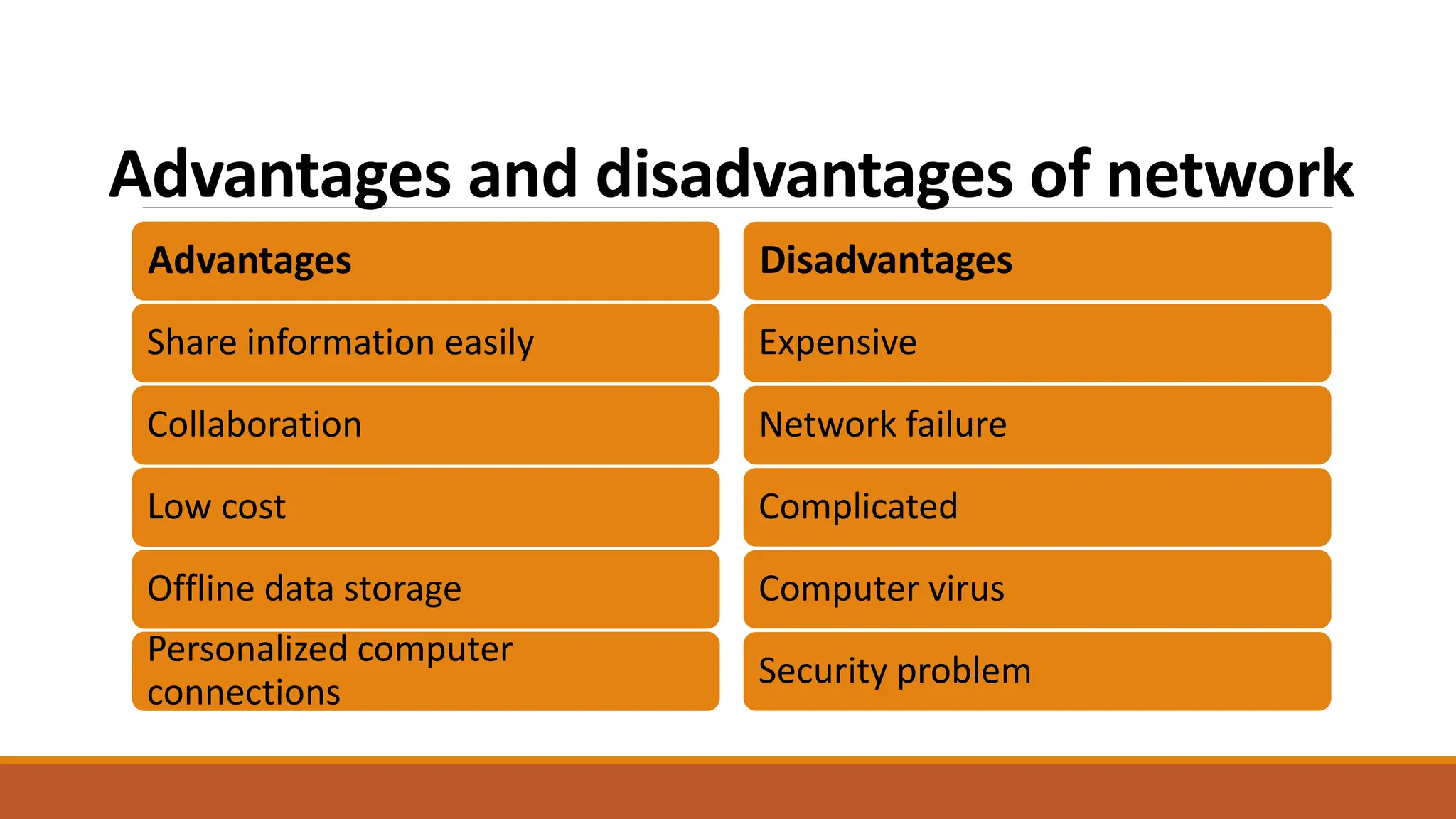 Advantages and disadvantages of network

| Advantages | Disadvantages |
|---|---|
| Share information easily | Expensive |
| Collaboration | Network failure |
| Low cost | Complicated |
| Offline data storage | Computer virus |
| Personalized computer connections | Security problem |